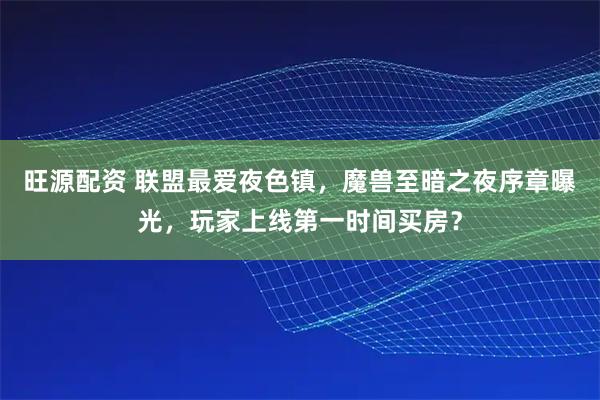 旺源配资 联盟最爱夜色镇，魔兽至暗之夜序章曝光，玩家上线第一时间买房？